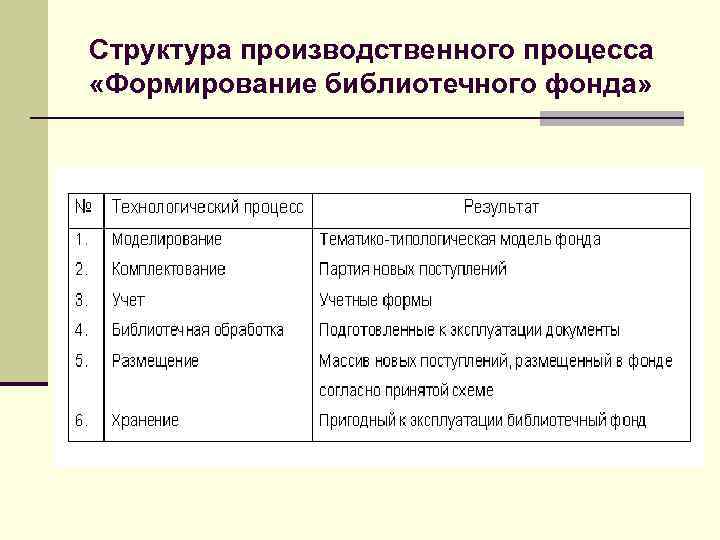 Структура производственного процесса «Формирование библиотечного фонда»

| № | Технологический процесс | Результат |
|---|---|---|
| 1. | Моделирование | Тематико-типологическая модель фонда |
| 2. | Комплектование | Партия новых поступлений |
| 3. | Учет | Учетные формы |
| 4. | Библиотечная обработка | Подготовленные к эксплуатации документы |
| 5. | Размещение | Массив новых поступлений, размещенный в фонде согласно принятой схеме |
| 6. | Хранение | Пригодный к эксплуатации библиотечный фонд |